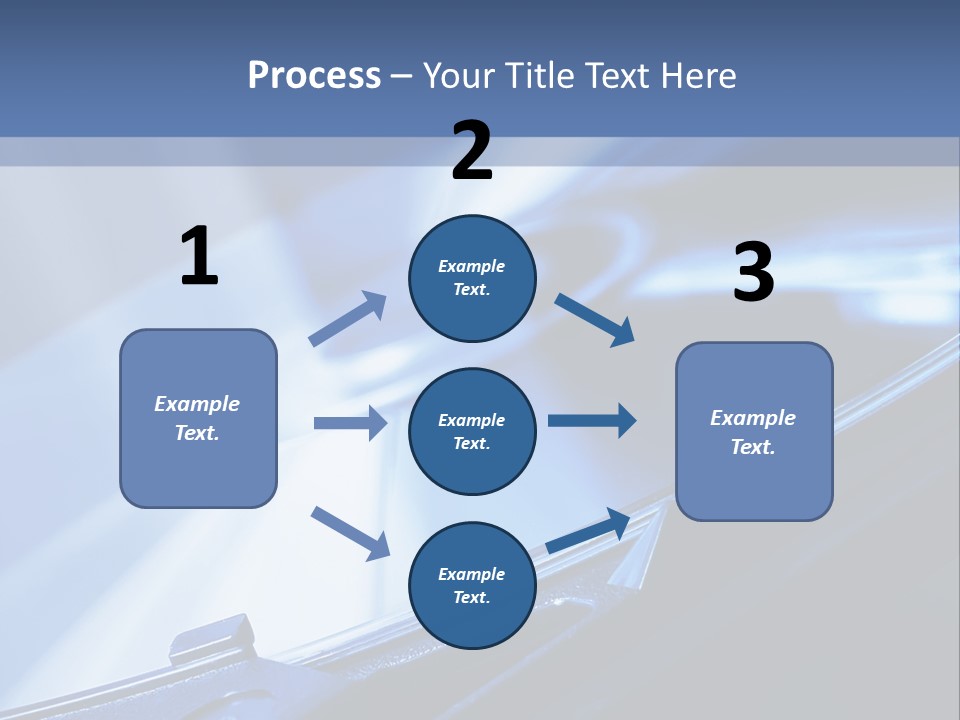 Process – Your Title Text Here

1

Example Text.

2

Example Text.

Example Text.

Example Text.

3

Example Text.